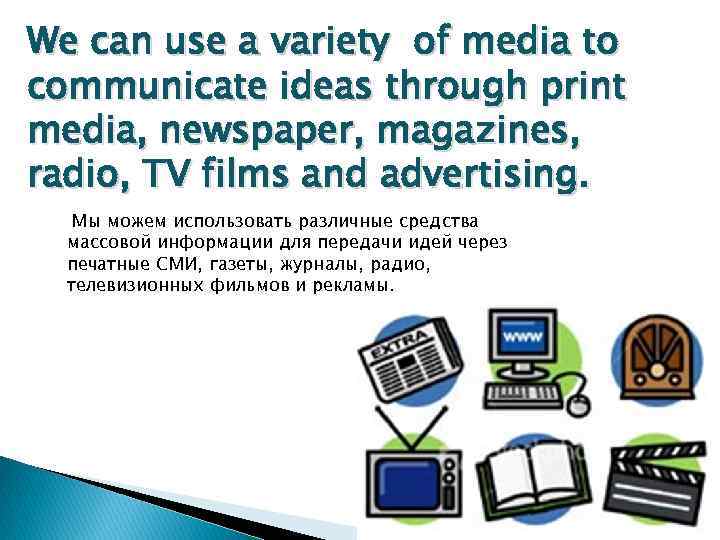 We can use a variety of media to communicate ideas through print media, newspaper, magazines, radio, TV films and advertising.

Мы можем использовать различные средства массовой информации для передачи идей через печатные СМИ, газеты, журналы, радио, телевизионных фильмов и рекламы.

EXTRA

www